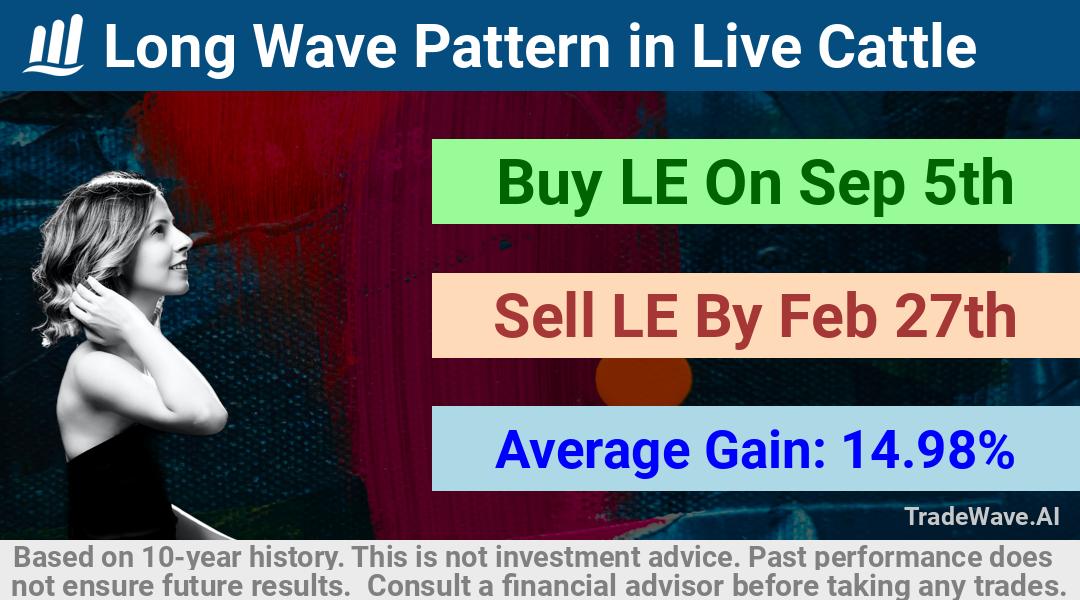 Long Wave Pattern in Live Cattle

Buy LE On Sep 5th

Sell LE By Feb 27th

Average Gain: 14.98%

TradeWave.AI

Based on 10-year history. This is not investment advice. Past performance does not ensure future results. Consult a financial advisor before taking any trades.